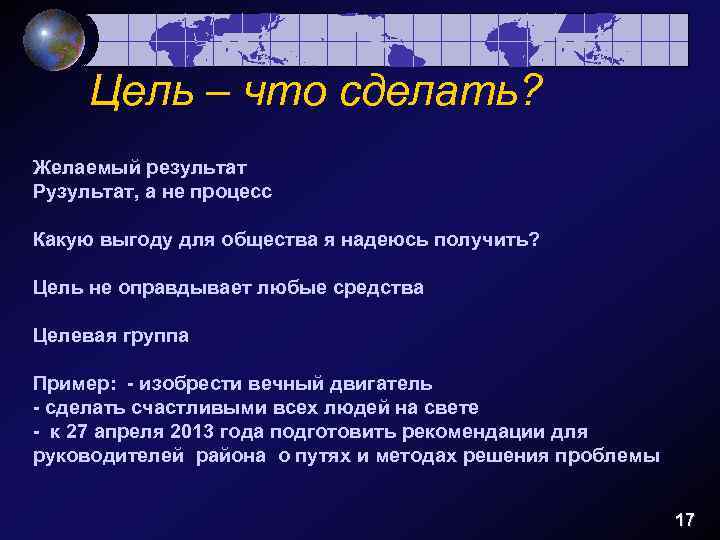 Цель – что сделать?

Желаемый результат
Рузультат, а не процесс

Какую выгоду для общества я надеюсь получить?

Цель не оправдывает любые средства

Целевая группа

Пример: - изобрести вечный двигатель
- сделать счастливыми всех людей на свете
- к 27 апреля 2013 года подготовить рекомендации для руководителей района о путях и методах решения проблемы

17